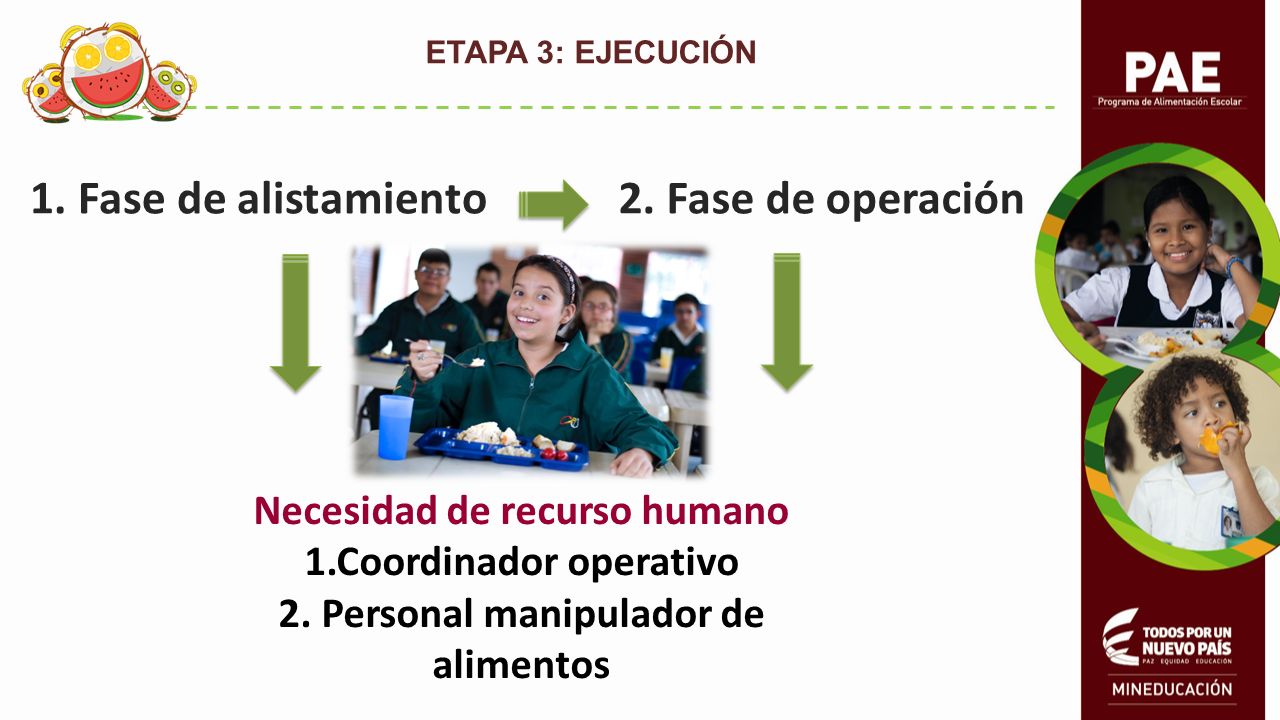 ETAPA 3: EJECUCIÓN

PAE
Programa de Alimentación Escolar

1. Fase de alistamiento

2. Fase de operación

Necesidad de recurso humano
1.Coordinador operativo
2. Personal manipulador de alimentos

TODOS POR UN NUEVO PAÍS
PAZ EQUIDAD EDUCACIÓN

MINEDUCACIÓN